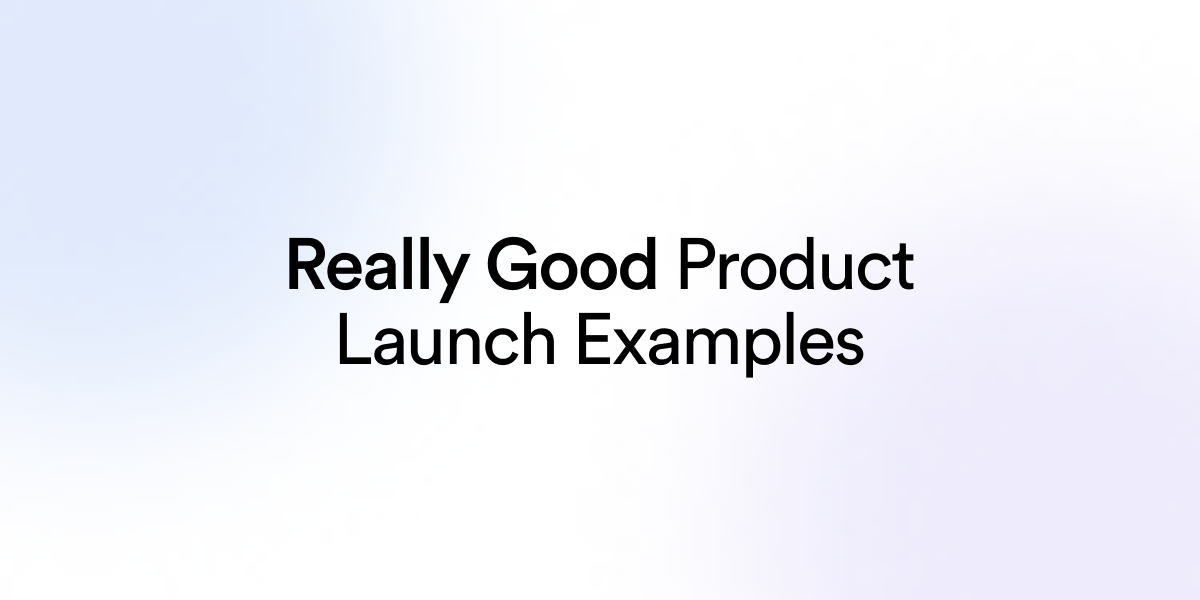 Really Good Product Launch Examples